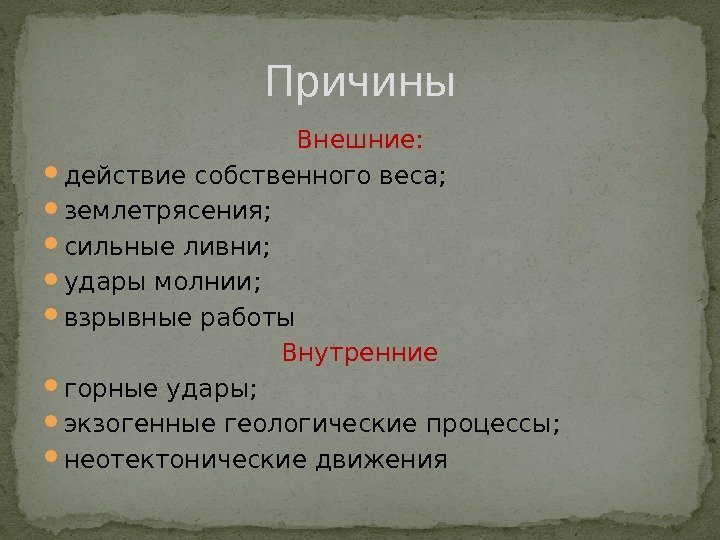 Причины

Внешние:

- действие собственного веса;
- землетрясения;
- сильные ливни;
- удары молнии;
- взрывные работы

Внутренние

- горные удары;
- экзогенные геологические процессы;
- неотектонические движения